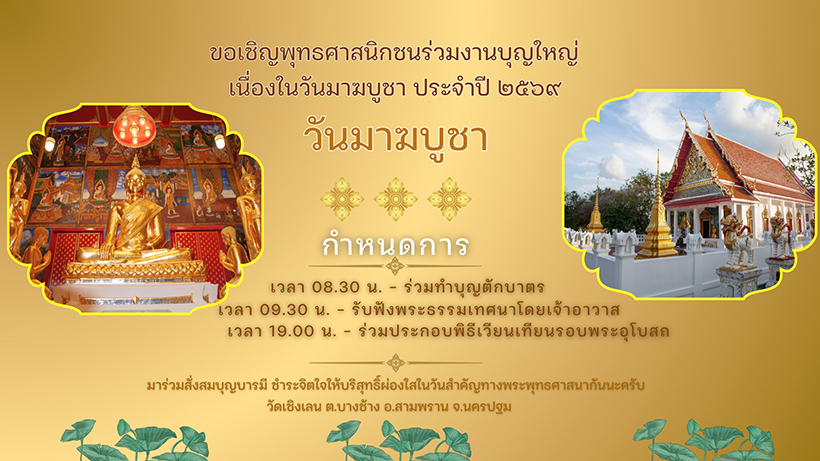 ขอเชิญพุทธศาสนิกชนร่วมงานบุญใหญ่
เนื่องในวันมาฆบูชา ประจำปี ๒๕๖๙

วันมาฆบูชา

กำหนดการ

เวลา 08.30 น. - ร่วมทำบุญตักบาตร
เวลา 09.30 น. - รับฟังพระธรรมเทศนาโดยเจ้าอาวาส
เวลา 19.00 น. - ร่วมประกอบพิธีเวียนเทียนรอบพระอุโบสถ

มาร่วมสั่งสมบุญบารมี ชำระจิตใจให้บริสุทธิ์ผ่องใสในวันสำคัญทางพระพุทธศาสนากันนะครับ
วัดเชิงเลน ต.บางช้าง อ.สามพราน จ.นครปฐม